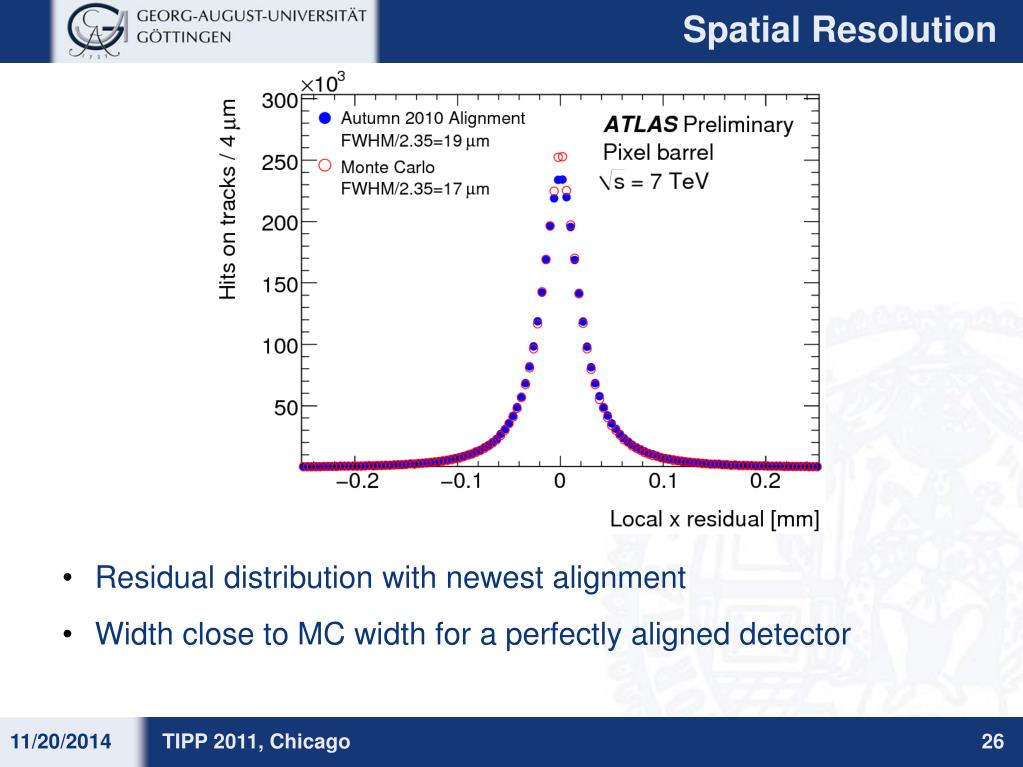 GEORG-AUGUST-UNIVERSITÄT GÖTTINGEN

Spatial Resolution

$\times 10^3$

Hits on tracks / 4 $\mu$m

300

250

200

150

100

50

Autumn 2010 Alignment FWHM/2.35=19 $\mu$m

Monte Carlo FWHM/2.35=17 $\mu$m

ATLAS Preliminary
Pixel barrel
$\sqrt{s}$ = 7 TeV

−0.2 −0.1 0 0.1 0.2

Local x residual [mm]

• Residual distribution with newest alignment

• Width close to MC width for a perfectly aligned detector

11/20/2014 TIPP 2011, Chicago 26